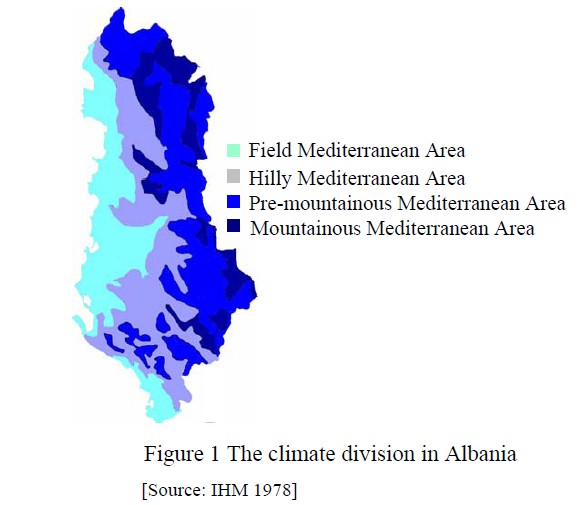 Field Mediterranean Area
Hilly Mediterranean Area
Pre-mountainous Mediterranean Area
Mountainous Mediterranean Area

Figure 1 The climate division in Albania

[Source: IHM 1978]